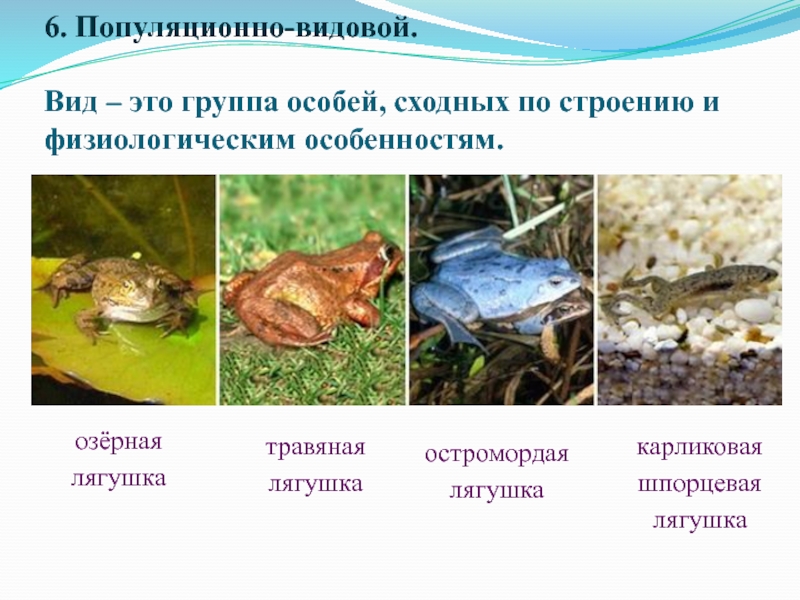 6. Популяционно-видовой.

Вид – это группа особей, сходных по строению и физиологическим особенностям.

озёрная лягушка

травяная лягушка

остромордая лягушка

карликовая шпорцевая лягушка